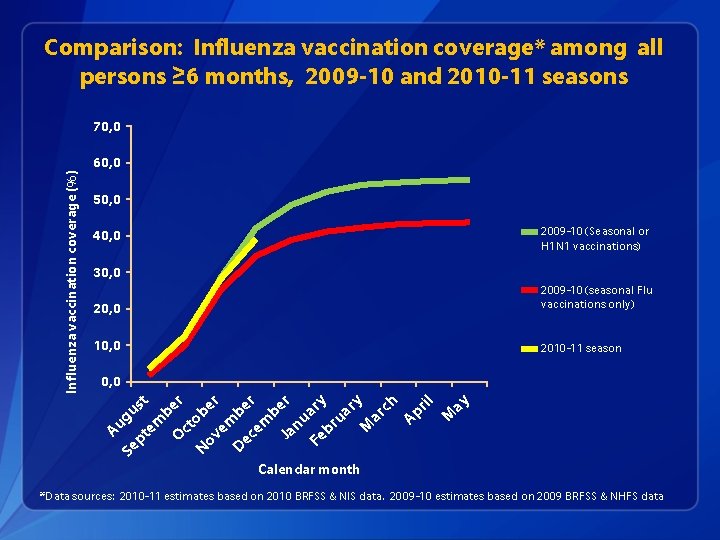 Comparison: Influenza vaccination coverage* among all persons ≥6 months, 2009-10 and 2010-11 seasons

Influenza vaccination coverage (%)

70,0
60,0
50,0
40,0
30,0
20,0
10,0
0,0

August
September
October
November
December
January
February
March
April
May

Calendar month

2009-10 (Seasonal or H1N1 vaccinations)

2009-10 (seasonal Flu vaccinations only)

2010-11 season

*Data sources: 2010-11 estimates based on 2010 BRFSS & NIS data. 2009-10 estimates based on 2009 BRFSS & NHFS data